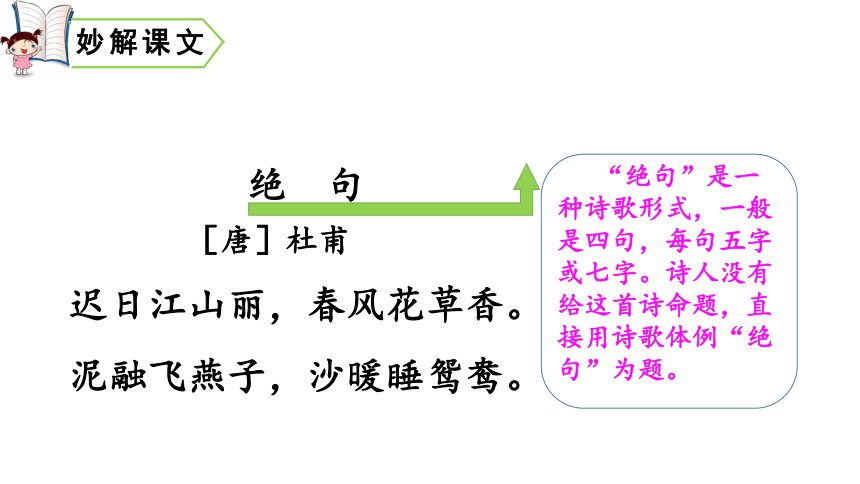 妙解课文

绝　句

［唐］杜甫

迟日江山丽，春风花草香。

泥融飞燕子，沙暖睡鸳鸯。

“绝句”是一种诗歌形式，一般是四句，每句五字或七字。诗人没有给这首诗命题，直接用诗歌体例“绝句”为题。